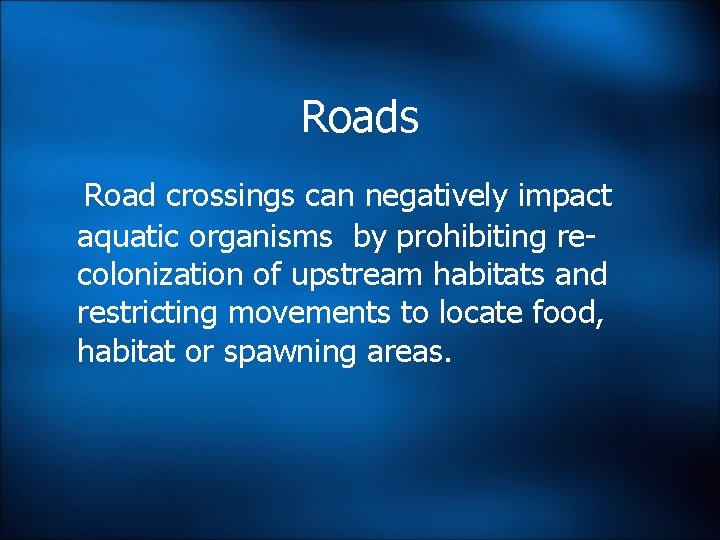 Roads

Road crossings can negatively impact aquatic organisms  by prohibiting re-colonization of upstream habitats and restricting movements to locate food, habitat or spawning areas.